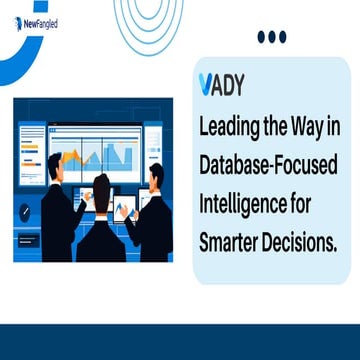 NewFangled

VADY

Leading the Way in Database-Focused Intelligence for Smarter Decisions.